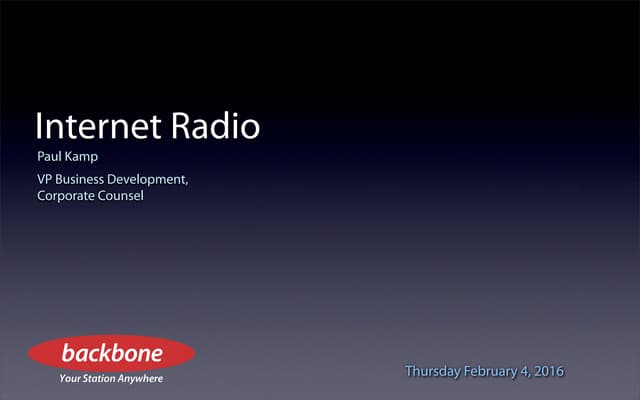 Internet Radio

Paul Kamp

VP Business Development, Corporate Counsel

backbone

Your Station Anywhere

Thursday February 4, 2016